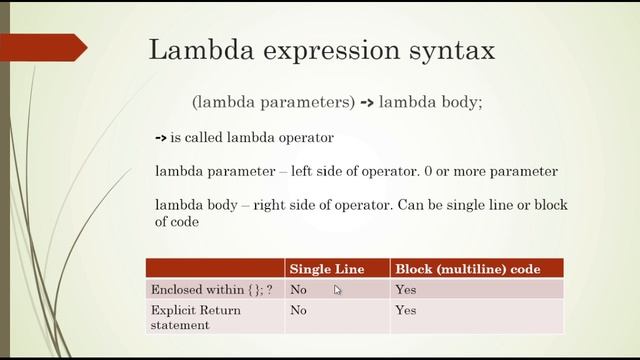 Lambda expression syntax

(lambda parameters) -> lambda body;

-> is called lambda operator

lambda parameter – left side of operator. 0 or more parameter

lambda body – right side of operator. Can be single line or block of code

| | Single Line | Block (multiline) code |
|---|---|---|
| Enclosed within {}; ? | No | Yes |
| Explicit Return statement | No | Yes |